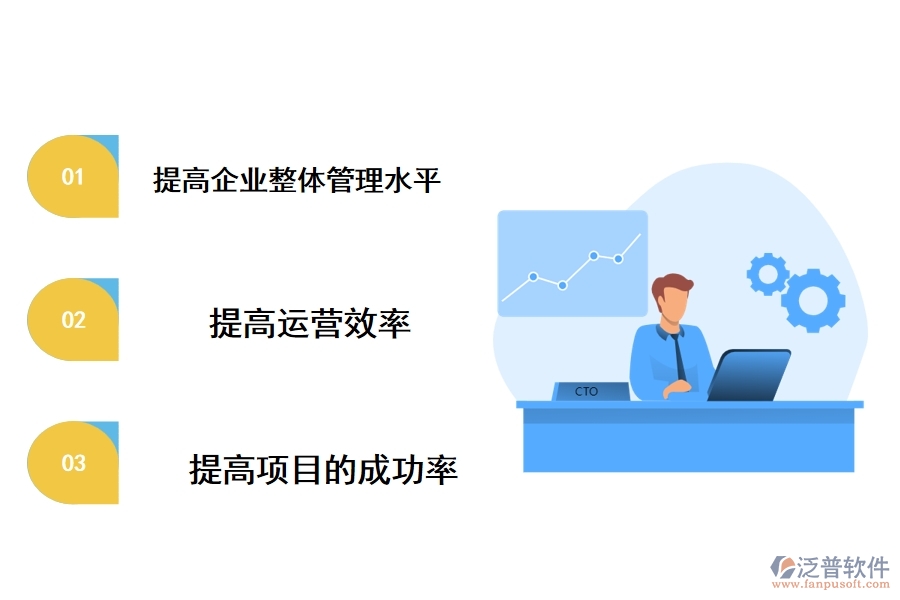 01

提高企业整体管理水平

02

提高运营效率

03

提高项目的成功率

CTO

泛普软件
www.fanpusoft.com